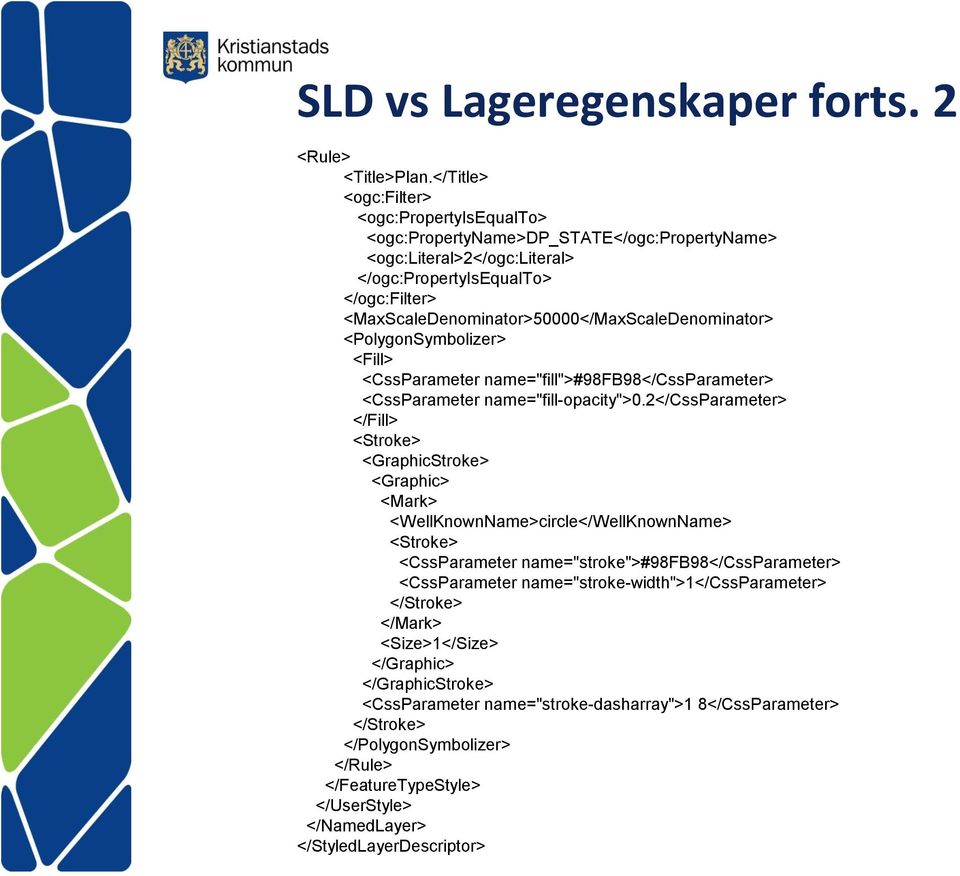 Kristianstads kommun

SLD vs Lageregenskaper forts. 2

<Rule>
<Title>Plan.</Title>
<ogc:Filter>
<ogc:PropertyIsEqualTo>
<ogc:PropertyName>DP_STATE</ogc:PropertyName>
<ogc:Literal>2</ogc:Literal>
</ogc:PropertyIsEqualTo>
</ogc:Filter>
<MaxScaleDenominator>50000</MaxScaleDenominator>
<PolygonSymbolizer>
<Fill>
<CssParameter name="fill">#98FB98</CssParameter>
<CssParameter name="fill-opacity">0.2</CssParameter>
</Fill>
<Stroke>
<GraphicStroke>
<Graphic>
<Mark>
<WellKnownName>circle</WellKnownName>
<Stroke>
<CssParameter name="stroke">#98FB98</CssParameter>
<CssParameter name="stroke-width">1</CssParameter>
</Stroke>
</Mark>
<Size>1</Size>
</Graphic>
</GraphicStroke>
<CssParameter name="stroke-dasharray">1 8</CssParameter>
</Stroke>
</PolygonSymbolizer>
</Rule>
</FeatureTypeStyle>
</UserStyle>
</NamedLayer>
</StyledLayerDescriptor>